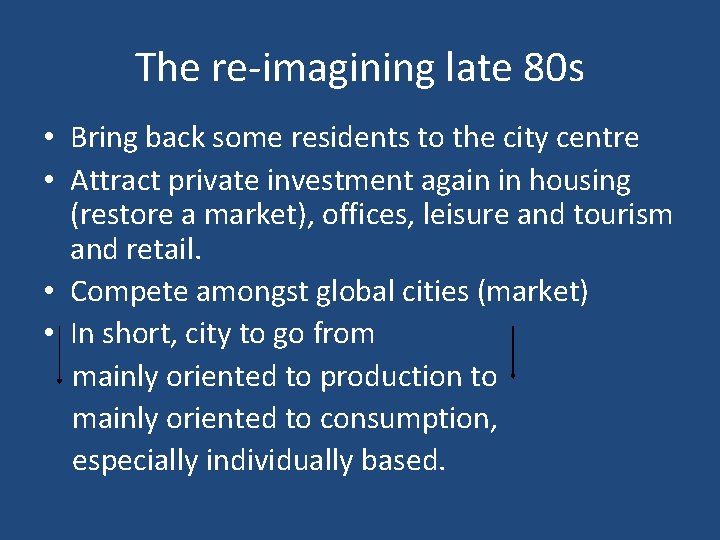 The re-imagining late 80s

• Bring back some residents to the city centre
• Attract private investment again in housing (restore a market), offices, leisure and tourism and retail.
• Compete amongst global cities (market)
• In short, city to go from
mainly oriented to production to
mainly oriented to consumption,
especially individually based.